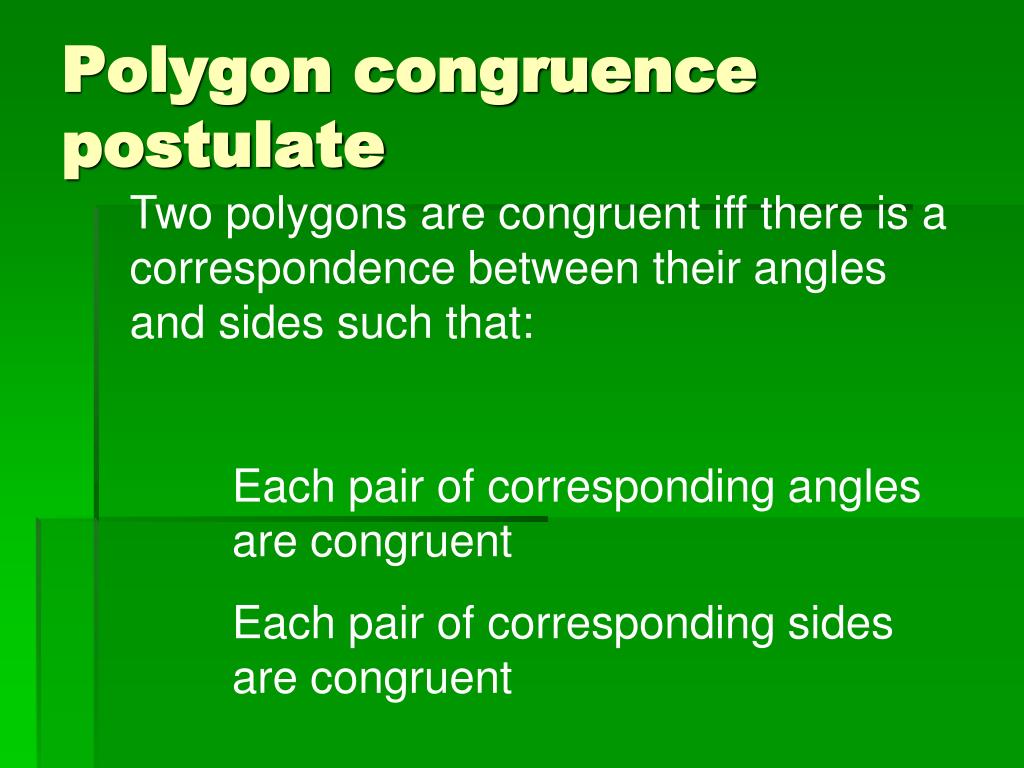 Polygon congruence postulate

Two polygons are congruent iff there is a correspondence between their angles and sides such that:

Each pair of corresponding angles are congruent

Each pair of corresponding sides are congruent